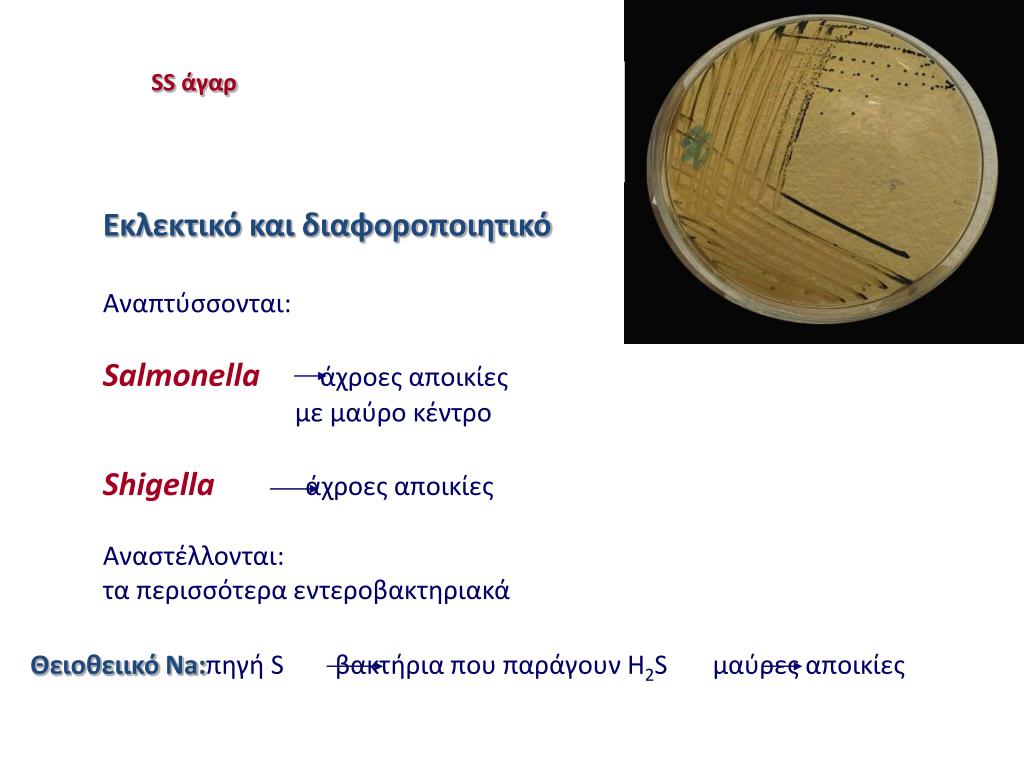 SS άγαρ

Εκλεκτικό και διαφοροποιητικό

Αναπτύσσονται:

Salmonella → άχροες αποικίες με μαύρο κέντρο

Shigella → άχροες αποικίες

Αναστέλλονται:
τα περισσότερα εντεροβακτηριακά

Θειοθειικό Na: πηγή S → βακτήρια που παράγουν $H_2S$ → μαύρες αποικίες